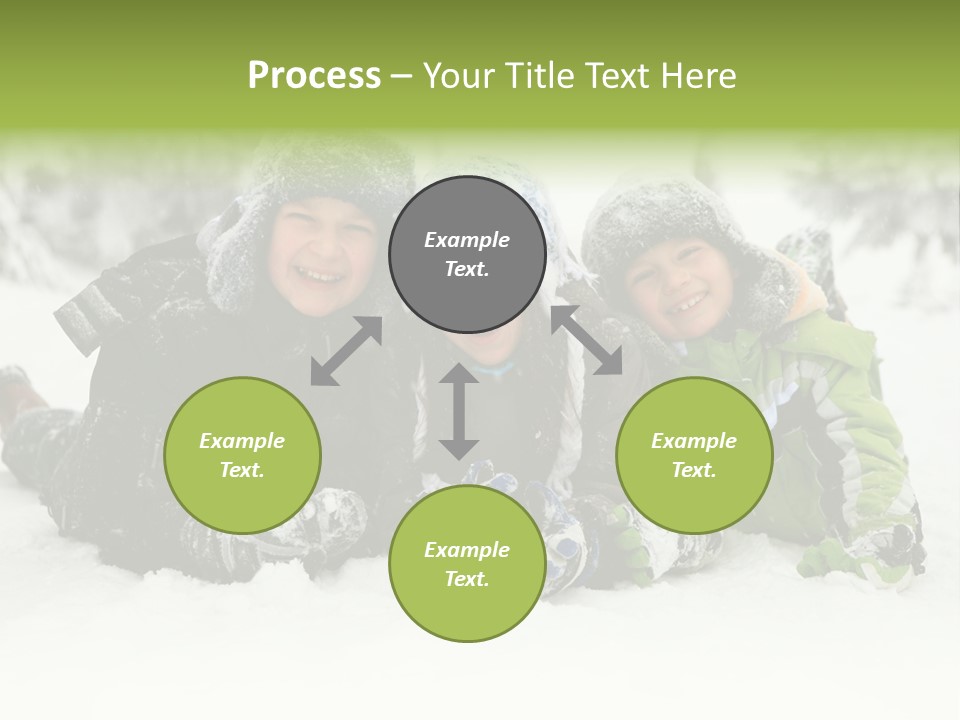 Process – Your Title Text Here

Example Text.

Example Text.

Example Text.

Example Text.